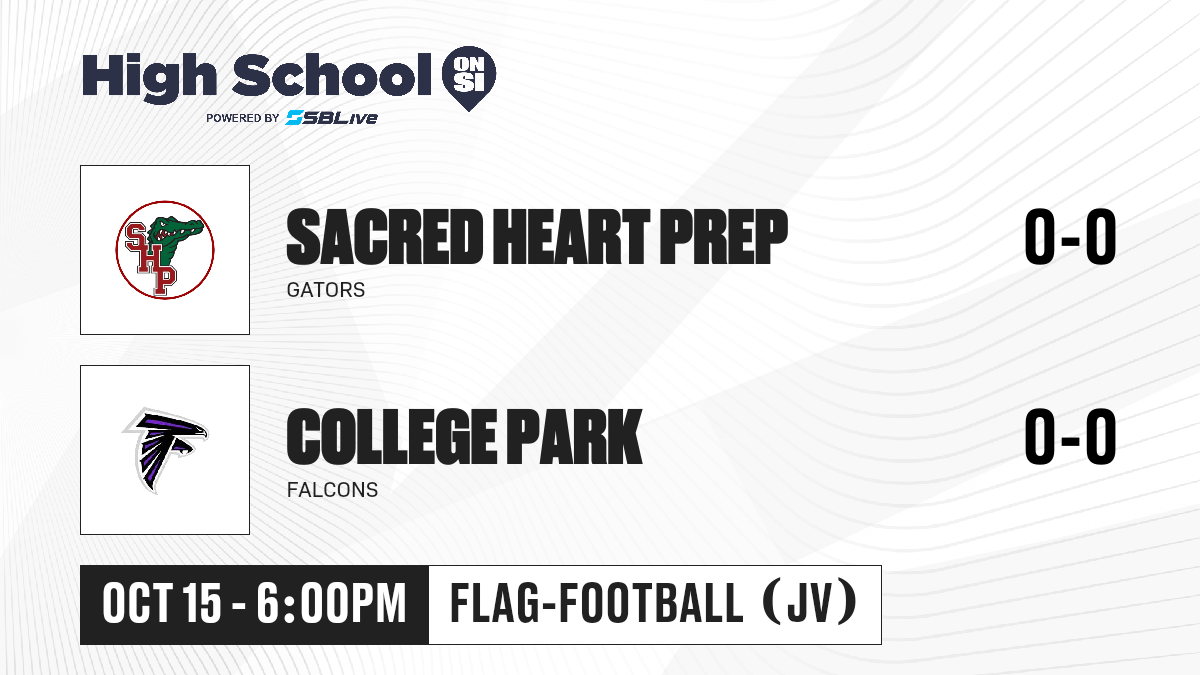 High School ON SI
POWERED BY SBLive

SHP

SACRED HEART PREP
GATORS
0-0

COLLEGE PARK
FALCONS
0-0

OCT 15 - 6:00PM
FLAG-FOOTBALL (JV)